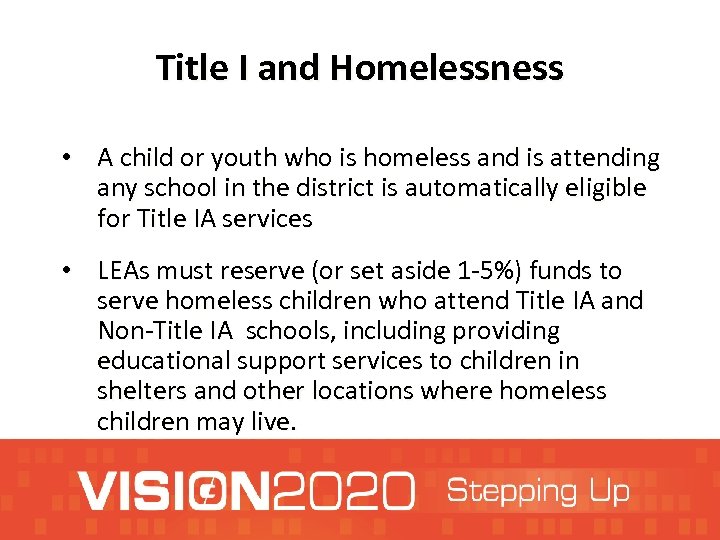 Title I and Homelessness

• A child or youth who is homeless and is attending any school in the district is automatically eligible for Title IA services

• LEAs must reserve (or set aside 1-5%) funds to serve homeless children who attend Title IA and Non-Title IA schools, including providing educational support services to children in shelters and other locations where homeless children may live.

VISION2020 Stepping Up